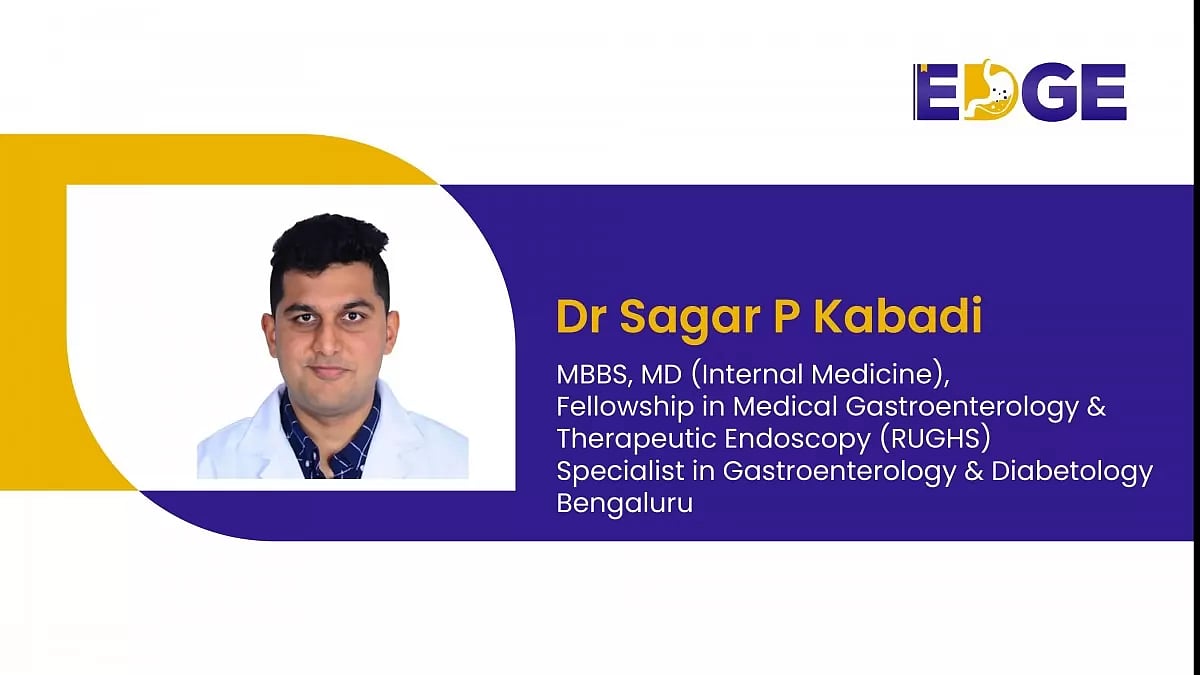 EDGE

Dr Sagar P Kabadi

MBBS, MD (Internal Medicine), Fellowship in Medical Gastroenterology & Therapeutic Endoscopy (RUGHS) Specialist in Gastroenterology & Diabetology Bengaluru